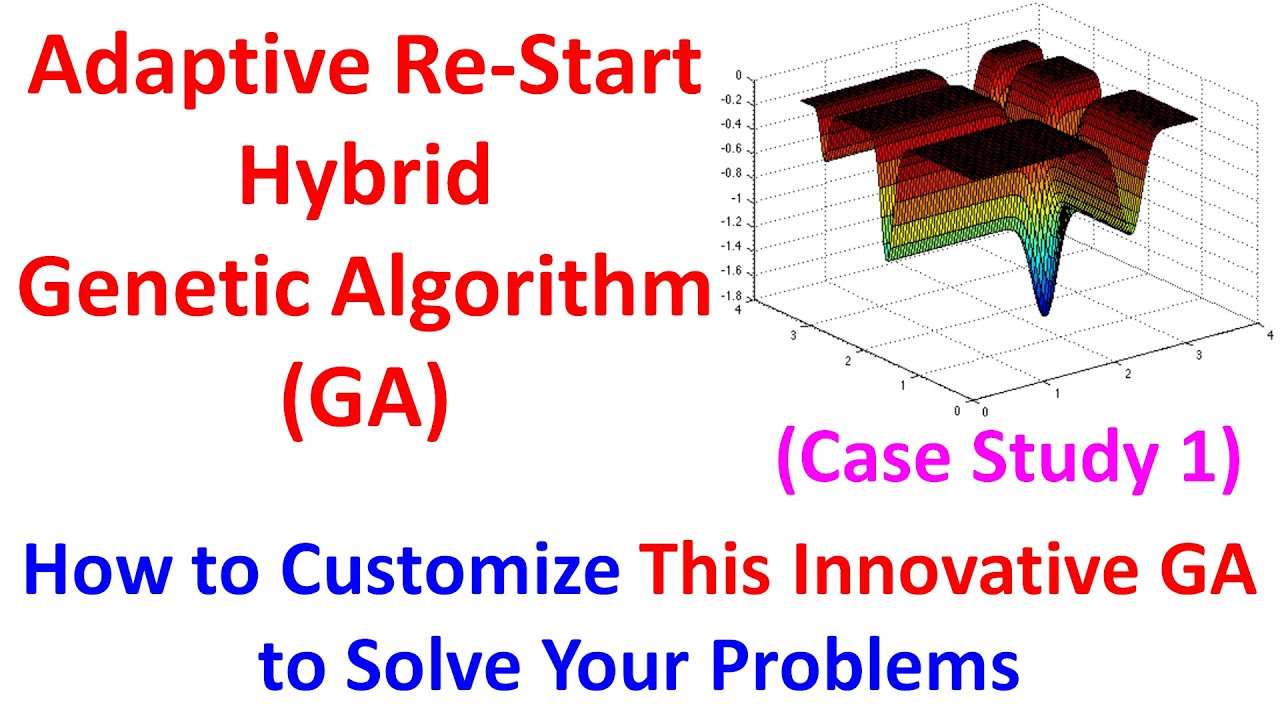 Adaptive Re-Start
Hybrid
Genetic Algorithm
(GA)

0
-0.2
-0.4
-0.6
-0.8
-1
-1.2
-1.4
-1.6
-1.8
4
3
2
1
0
0
1
2
3
4

(Case Study 1)

How to Customize This Innovative GA to Solve Your Problems